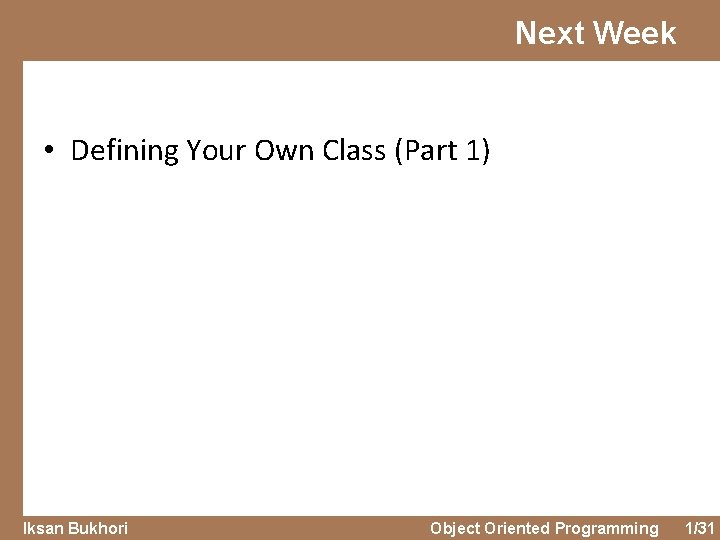 Next Week

• Defining Your Own Class (Part 1)

Iksan Bukhori

Object Oriented Programming

1/31